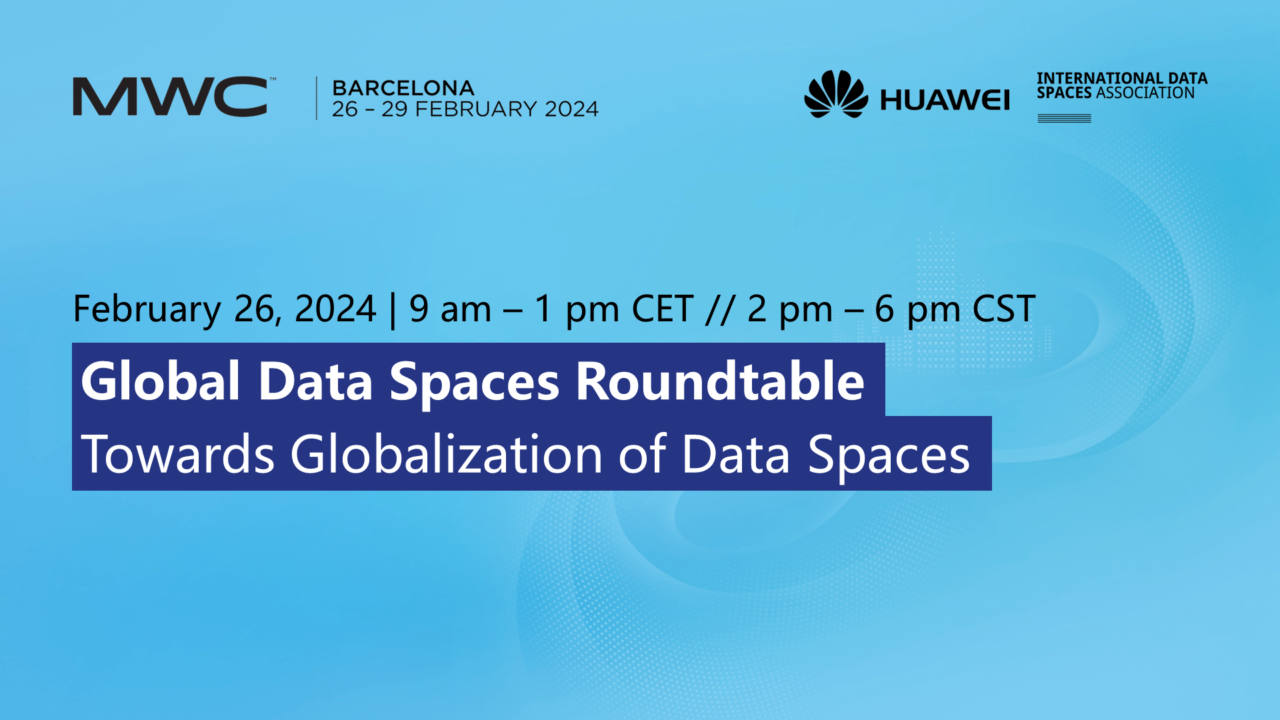 MWC™

BARCELONA
26 – 29 FEBRUARY 2024

HUAWEI

INTERNATIONAL DATA SPACES ASSOCIATION

February 26, 2024 | 9 am – 1 pm CET // 2 pm – 6 pm CST

Global Data Spaces Roundtable

Towards Globalization of Data Spaces